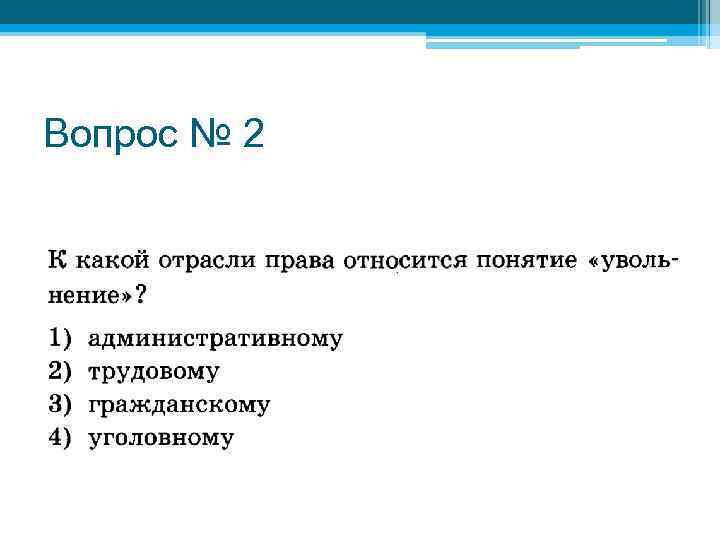 Вопрос № 2

К какой отрасли права относится понятие «увольнение»?

1) административному
2) трудовому
3) гражданскому
4) уголовному